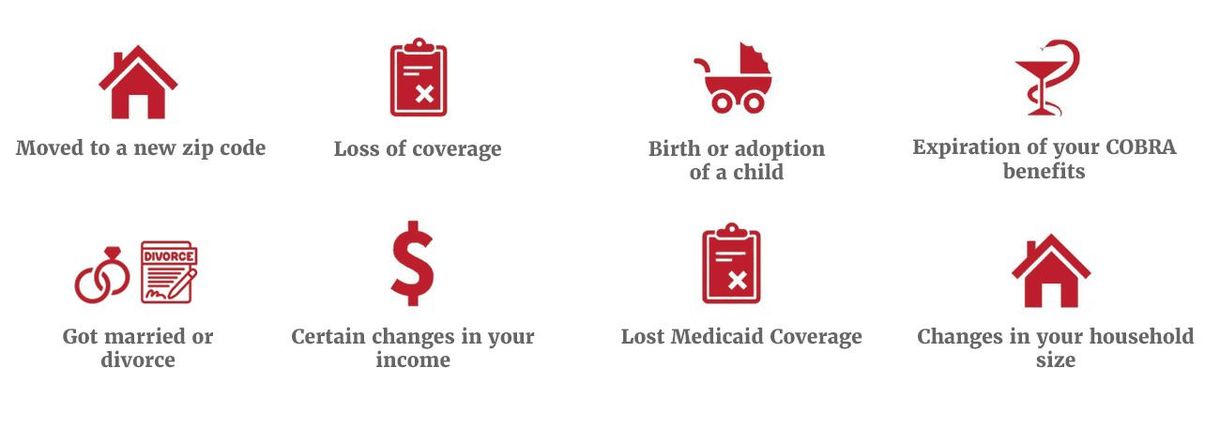 Moved to a new zip code

Loss of coverage

Birth or adoption of a child

Expiration of your COBRA benefits

DIVORCE

Got married or divorce

$

Certain changes in your income

Lost Medicaid Coverage

Changes in your household size